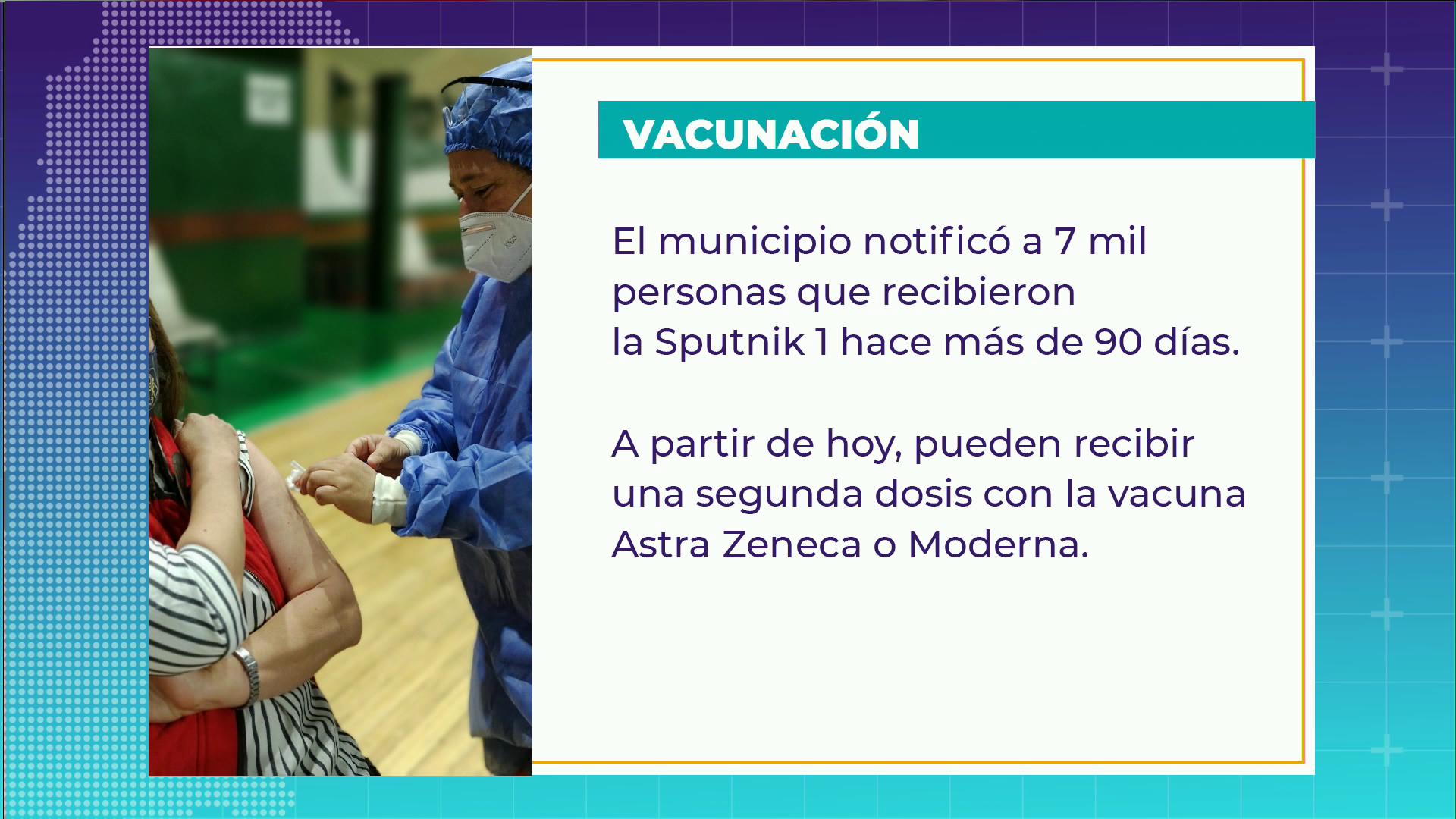 VACUNACIÓN

El municipio notificó a 7 mil personas que recibieron la Sputnik 1 hace más de 90 días.

A partir de hoy, pueden recibir una segunda dosis con la vacuna Astra Zeneca o Moderna.